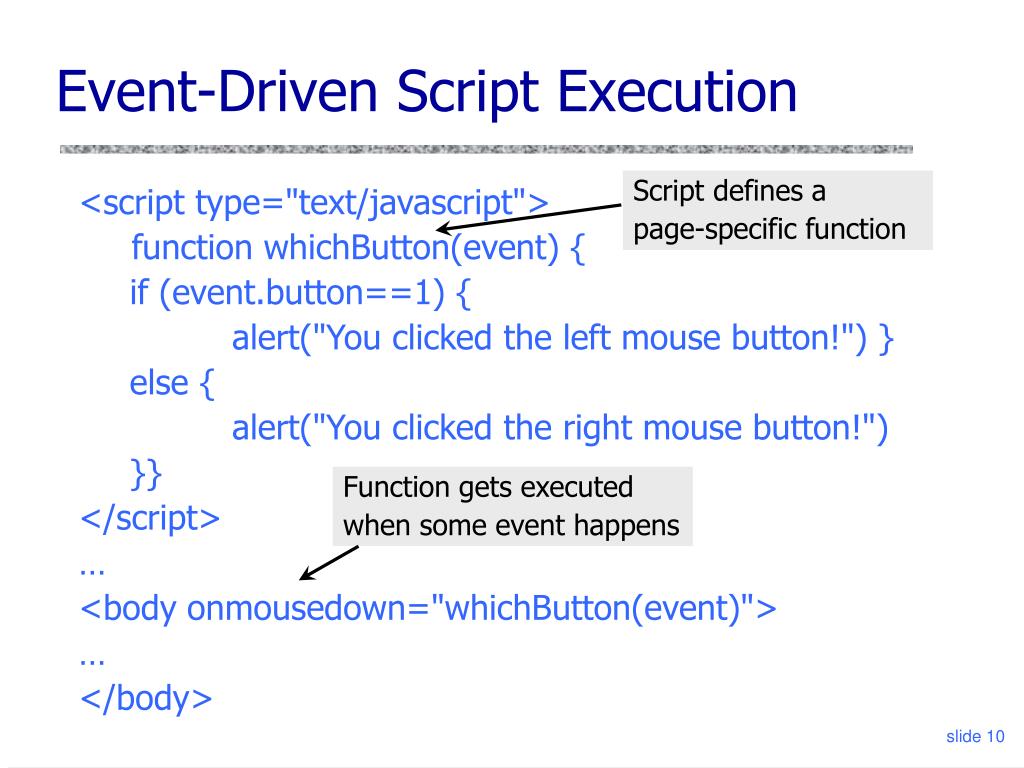 Event-Driven Script Execution

<script type="text/javascript">
function whichButton(event) {
if (event.button==1) {
alert("You clicked the left mouse button!") }
else {
alert("You clicked the right mouse button!")
}}
</script>
…
<body onmousedown="whichButton(event)">
…
</body>

Script defines a page-specific function

Function gets executed when some event happens

slide 10